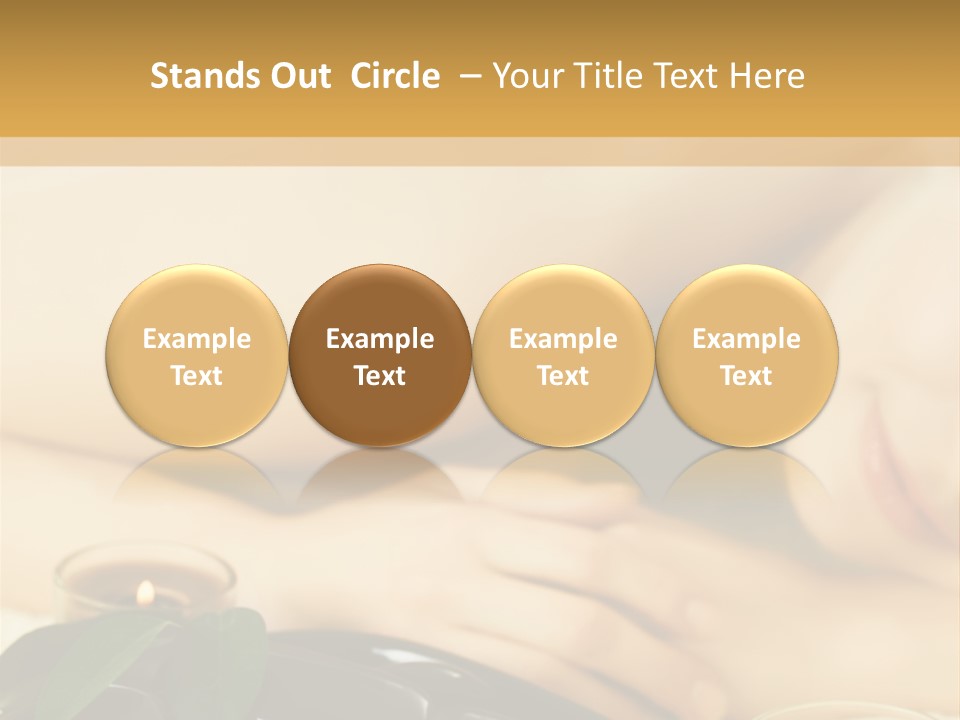 Stands Out Circle – Your Title Text Here

Example Text

Example Text

Example Text

Example Text